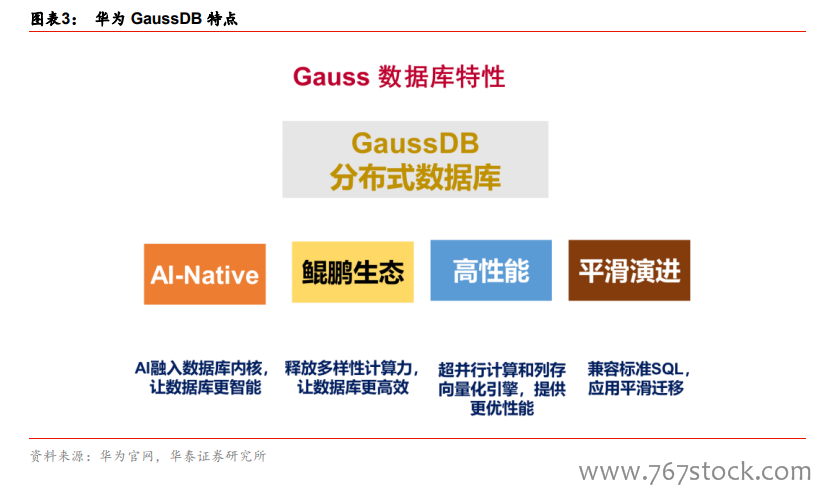 图表3： 华为 GaussDB 特点

Gauss 数据库特性

GaussDB
分布式数据库

AI-Native

鲲鹏生态

高性能

平滑演进

AI融入数据库内核，让数据库更智能

释放多样性计算力，让数据库更高效

超并行计算和列存向量化引擎，提供更优性能

兼容标准SQL，应用平滑迁移

资料来源：华为官网，华泰证券研究所

www.767stock.com